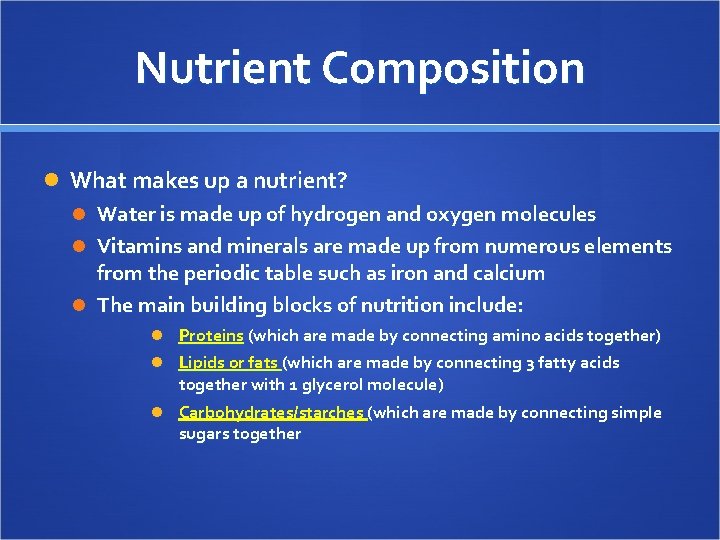 Nutrient Composition

What makes up a nutrient?

Water is made up of hydrogen and oxygen molecules

Vitamins and minerals are made up from numerous elements from the periodic table such as iron and calcium

The main building blocks of nutrition include:

Proteins (which are made by connecting amino acids together)

Lipids or fats (which are made by connecting 3 fatty acids together with 1 glycerol molecule)

Carbohydrates/starches (which are made by connecting simple sugars together